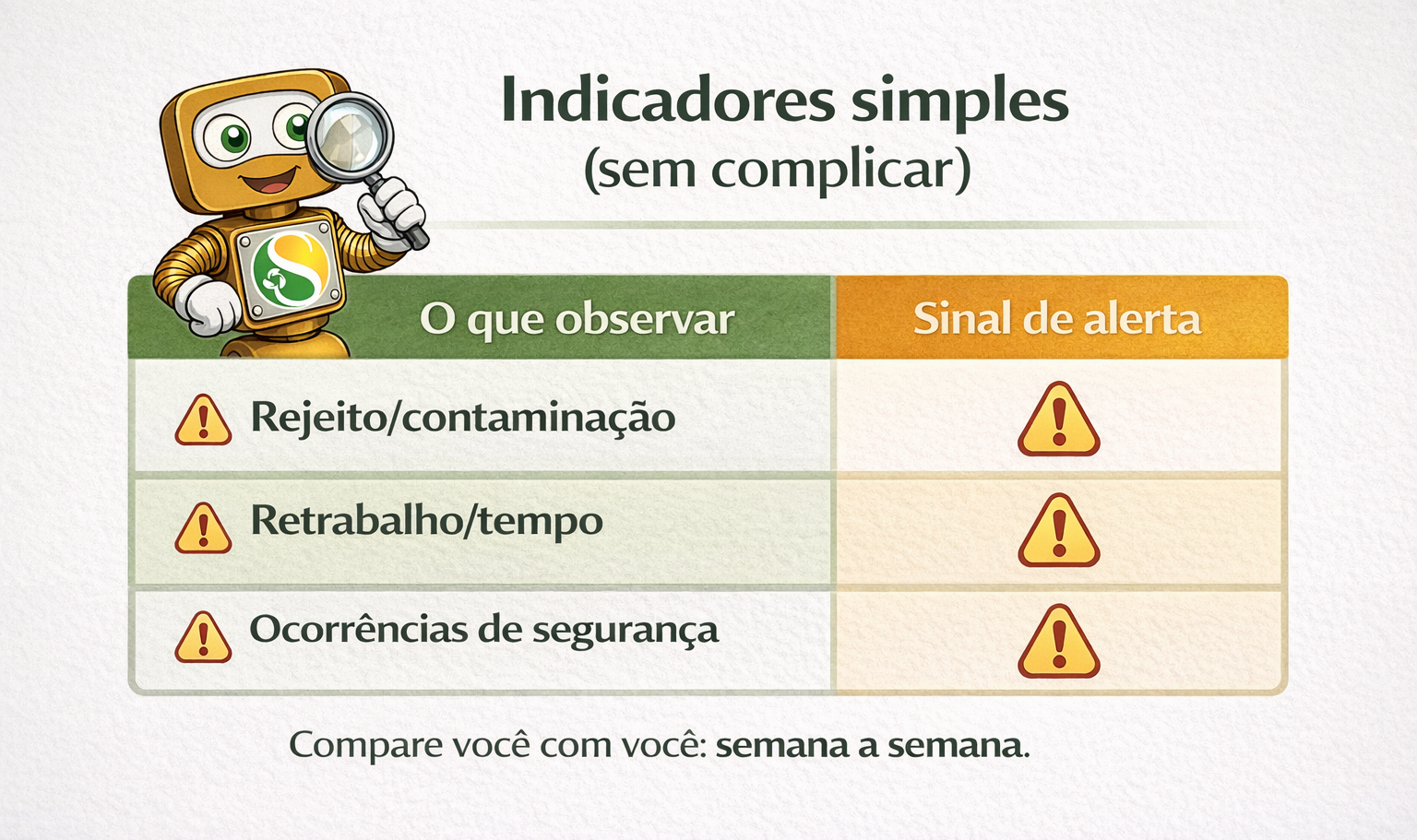 Indicadores simples
(sem complicar)

| O que observar | Sinal de alerta |
|---|---|
| Rejeito/contaminação | |
| Retrabalho/tempo | |
| Ocorrências de segurança | |

Compare você com você: semana a semana.